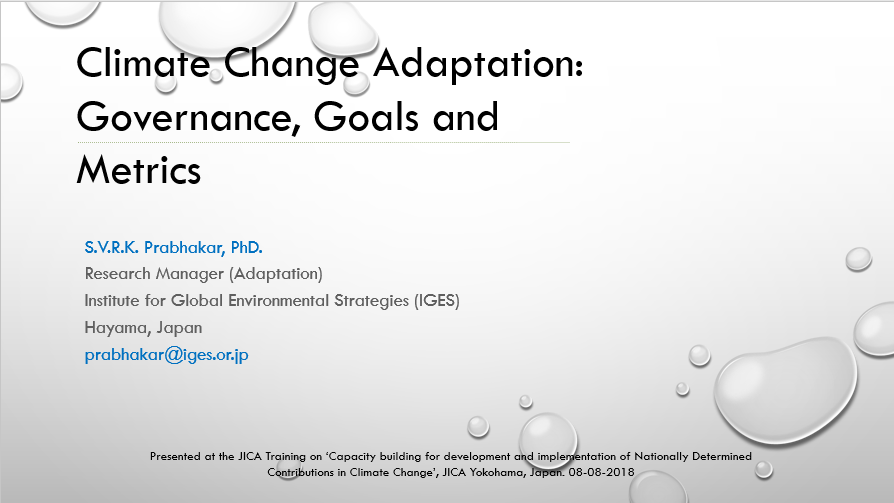 Climate Change Adaptation: Governance, Goals and Metrics

S.V.R.K. Prabhakar, PhD.
Research Manager (Adaptation)
Institute for Global Environmental Strategies (IGES)
Hayama, Japan
prabhakar@iges.or.jp

Presented at the JICA Training on 'Capacity building for development and implementation of Nationally Determined Contributions in Climate Change', JICA Yokohama, Japan. 08-08-2018